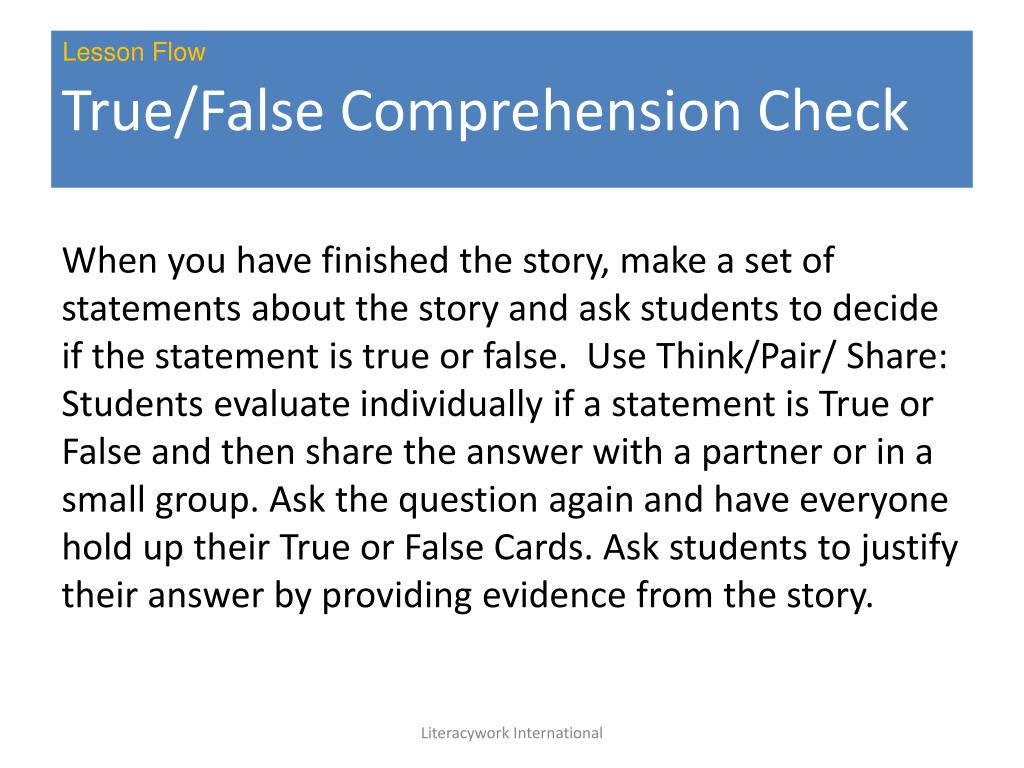 Lesson Flow

True/False Comprehension Check

When you have finished the story, make a set of statements about the story and ask students to decide if the statement is true or false.  Use Think/Pair/ Share: Students evaluate individually if a statement is True or False and then share the answer with a partner or in a small group. Ask the question again and have everyone hold up their True or False Cards. Ask students to justify their answer by providing evidence from the story.

Literacywork International